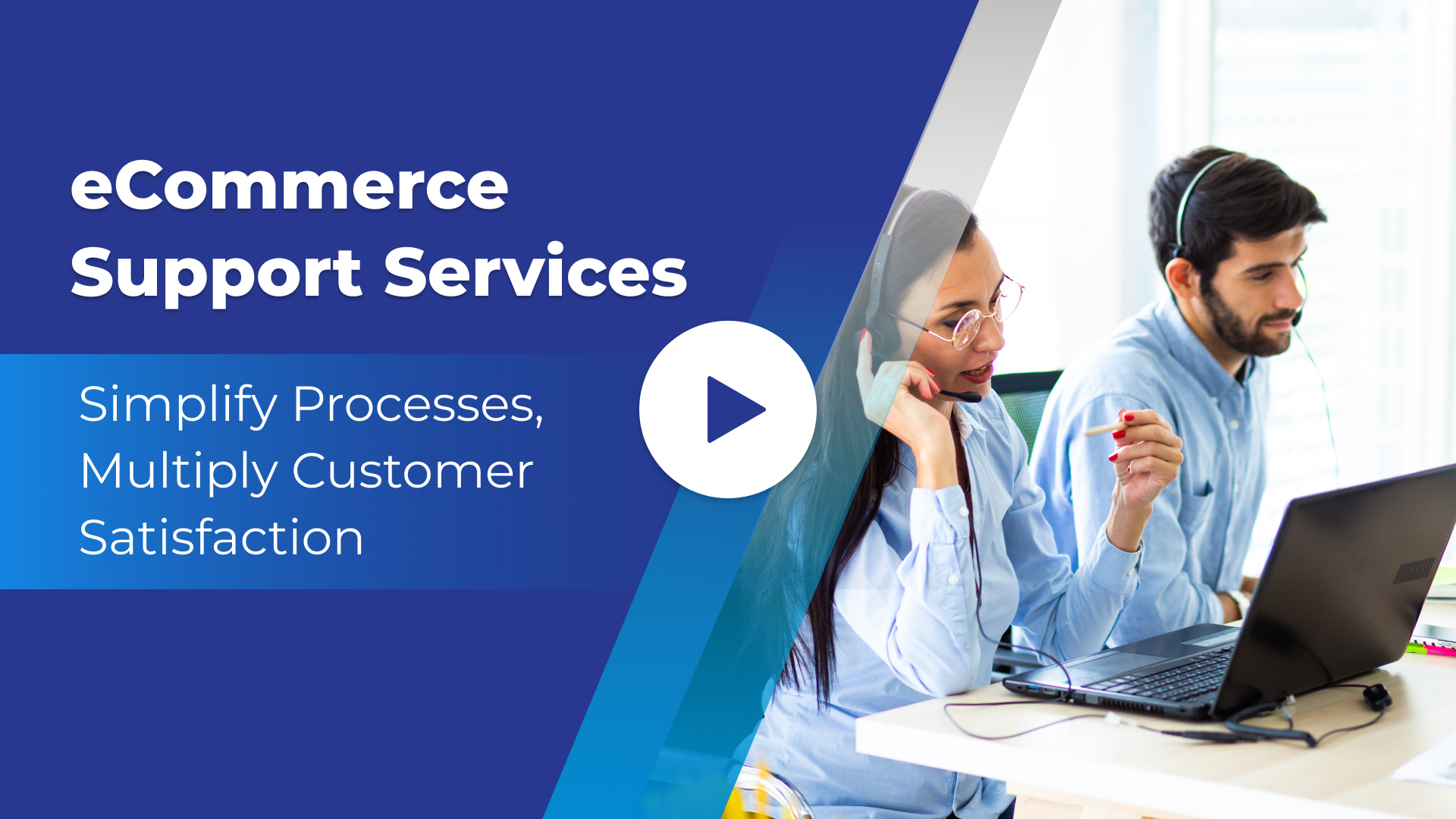 eCommerce Support Services

Simplify Processes, Multiply Customer Satisfaction